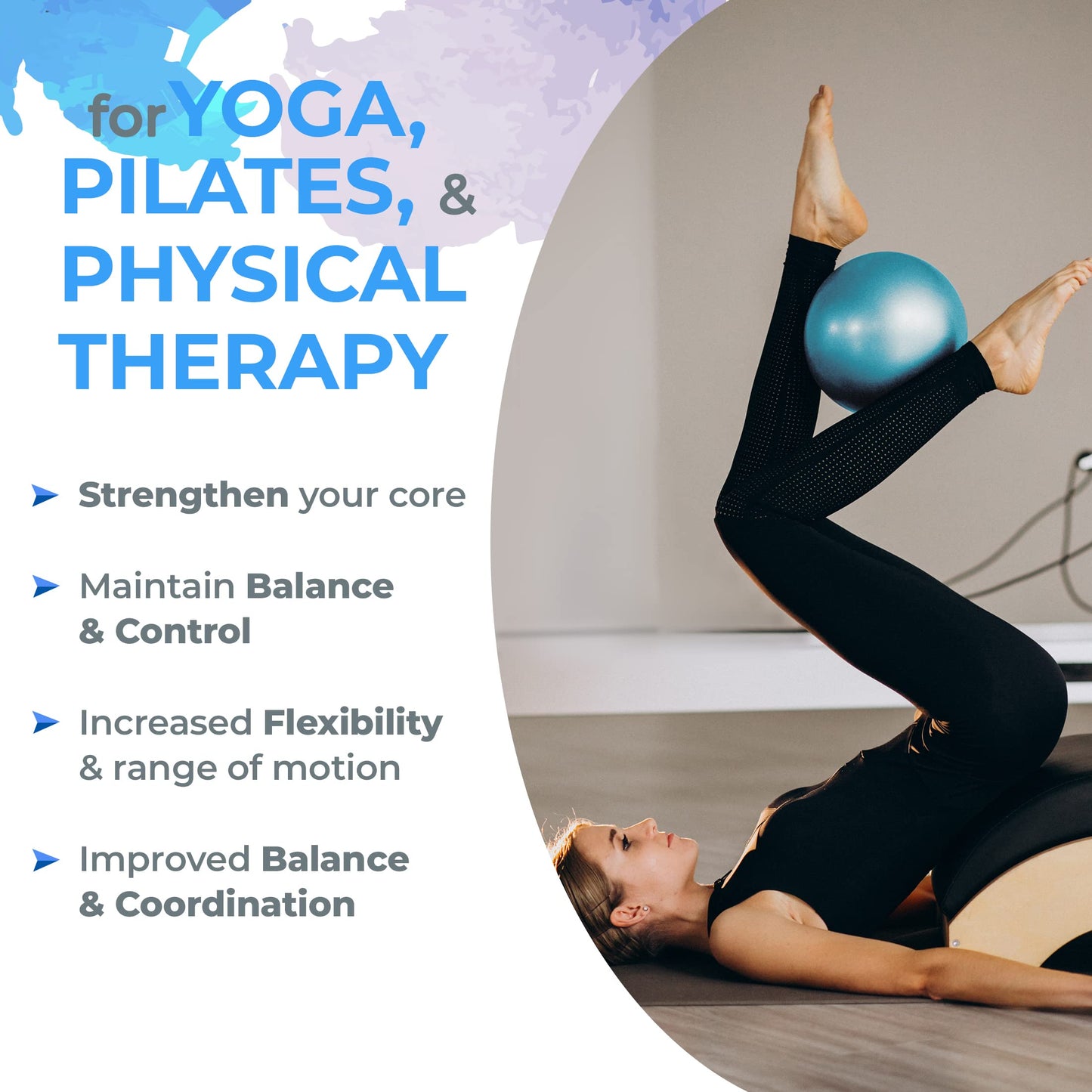 for YOGA, PILATES, & PHYSICAL THERAPY

Strengthen your core

Maintain Balance & Control

Increased Flexibility & range of motion

Improved Balance & Coordination